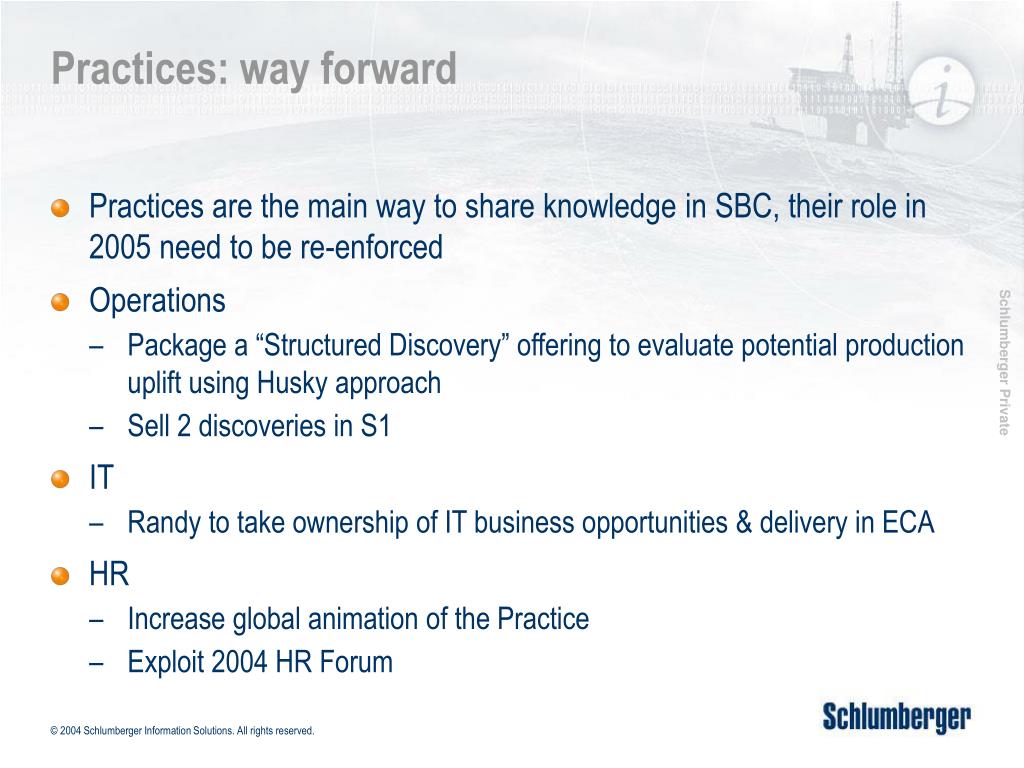 Practices: way forward

Practices are the main way to share knowledge in SBC, their role in 2005 need to be re-enforced

Operations

– Package a “Structured Discovery” offering to evaluate potential production uplift using Husky approach

– Sell 2 discoveries in S1

IT

– Randy to take ownership of IT business opportunities & delivery in ECA

HR

– Increase global animation of the Practice

– Exploit 2004 HR Forum

Schlumberger Private

© 2004 Schlumberger Information Solutions. All rights reserved.

Schlumberger